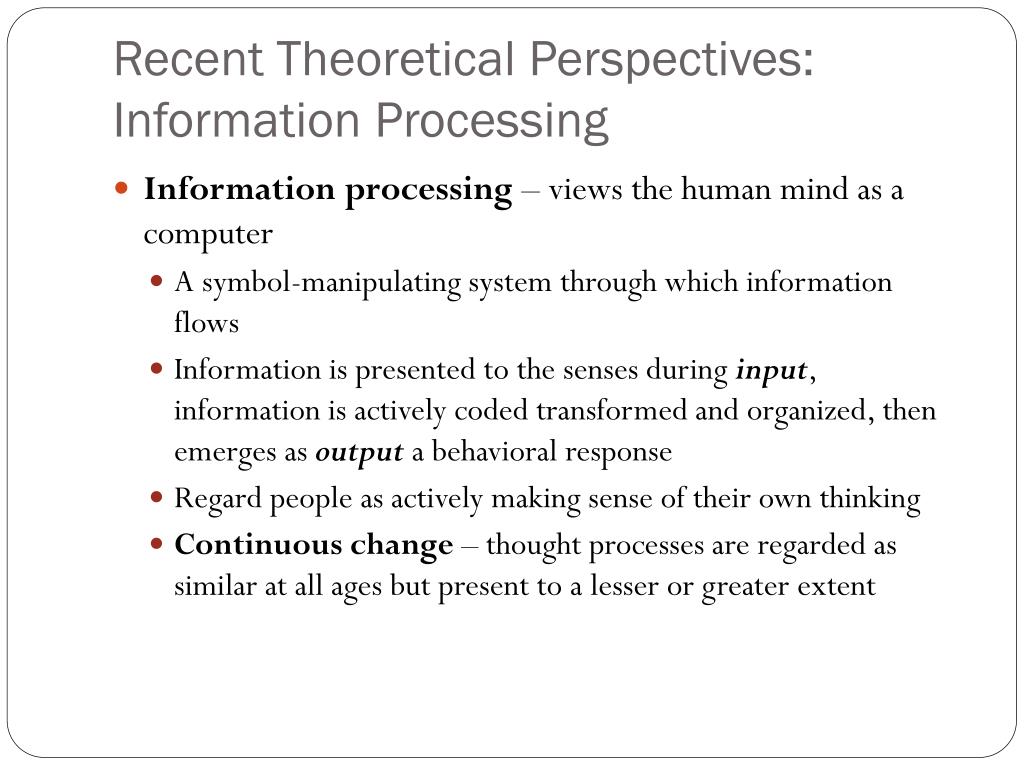 Recent Theoretical Perspectives: Information Processing

Information processing – views the human mind as a computer

A symbol-manipulating system through which information flows

Information is presented to the senses during input, information is actively coded transformed and organized, then emerges as output a behavioral response

Regard people as actively making sense of their own thinking

Continuous change – thought processes are regarded as similar at all ages but present to a lesser or greater extent